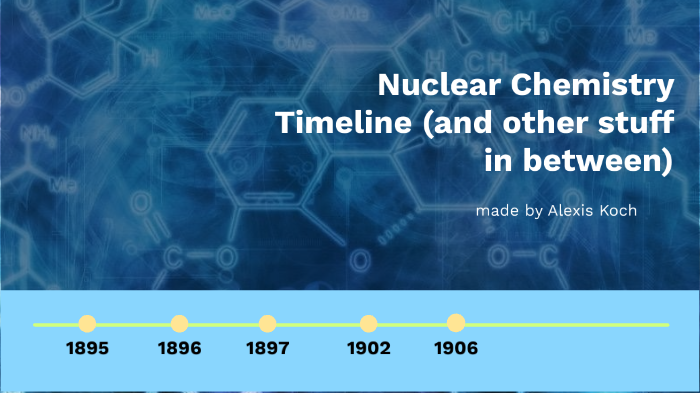 Nuclear Chemistry Timeline (and other stuff in between)

made by Alexis Koch

1895

1896

1897

1902

1906